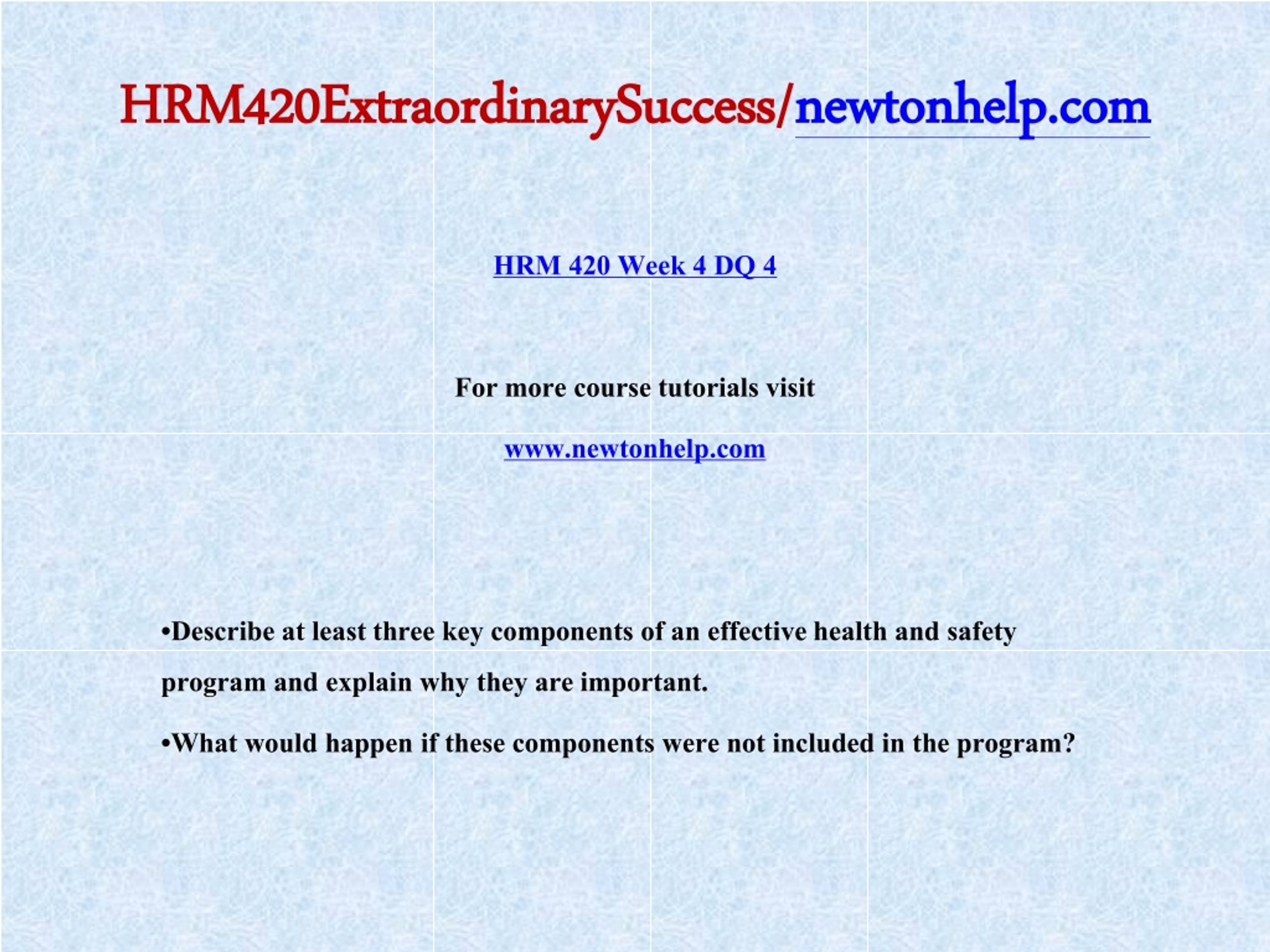 HRM420ExtraordinarySuccess/newtonhelp.com

HRM 420 Week 4 DQ 4

For more course tutorials visit

www.newtonhelp.com

•Describe at least three key components of an effective health and safety program and explain why they are important.

•What would happen if these components were not included in the program?